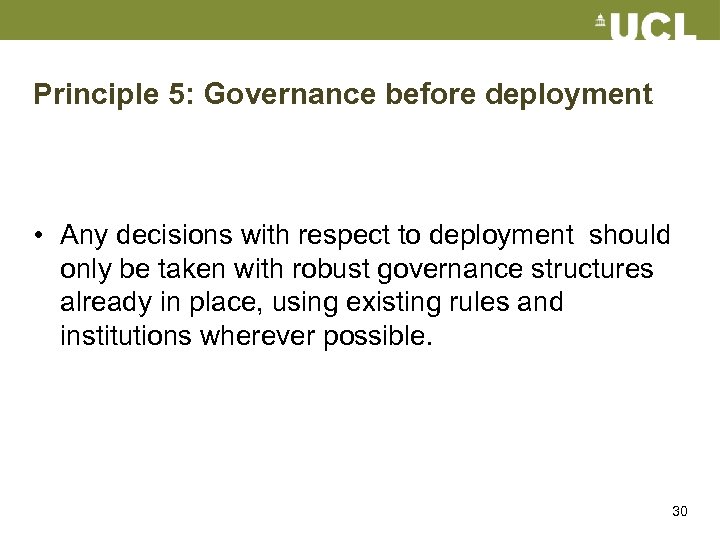 UCL

Principle 5: Governance before deployment

• Any decisions with respect to deployment should only be taken with robust governance structures already in place, using existing rules and institutions wherever possible.

30